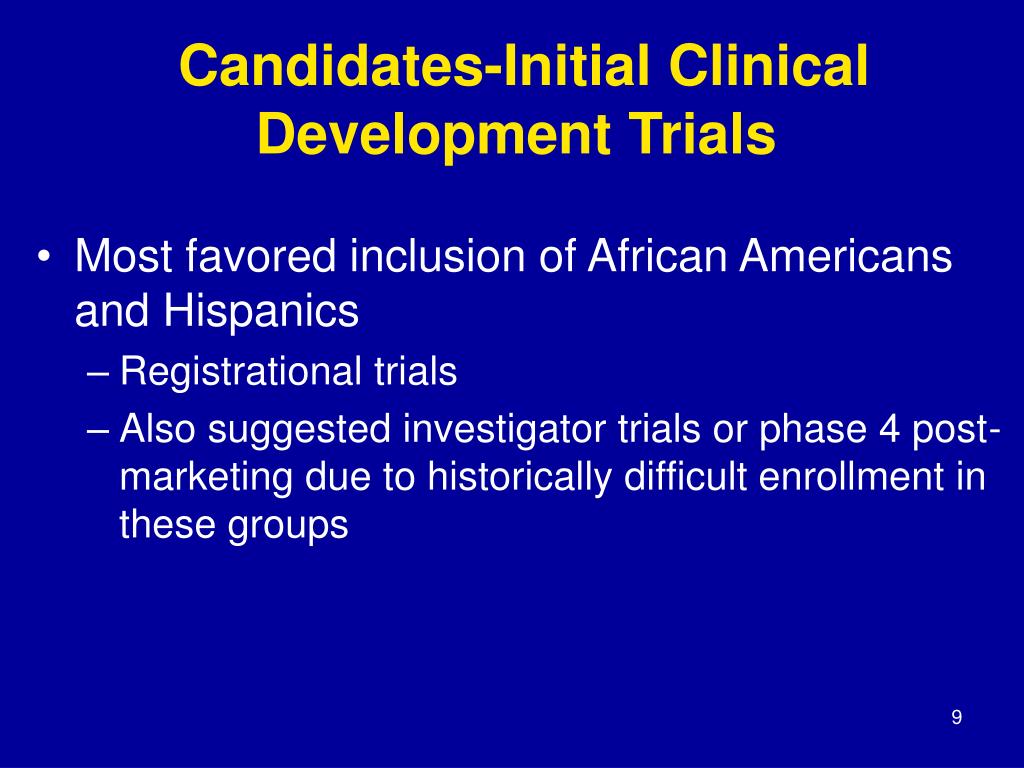 Candidates-Initial Clinical Development Trials

• Most favored inclusion of African Americans and Hispanics
– Registrational trials
– Also suggested investigator trials or phase 4 post-marketing due to historically difficult enrollment in these groups

9